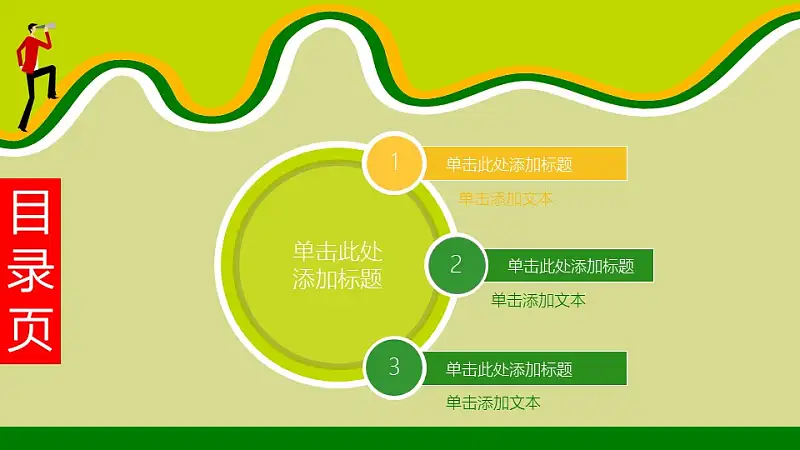 目录页

单击此处添加标题

1 单击此处添加标题

单击添加文本

2 单击此处添加标题

单击添加文本

3 单击此处添加标题

单击添加文本